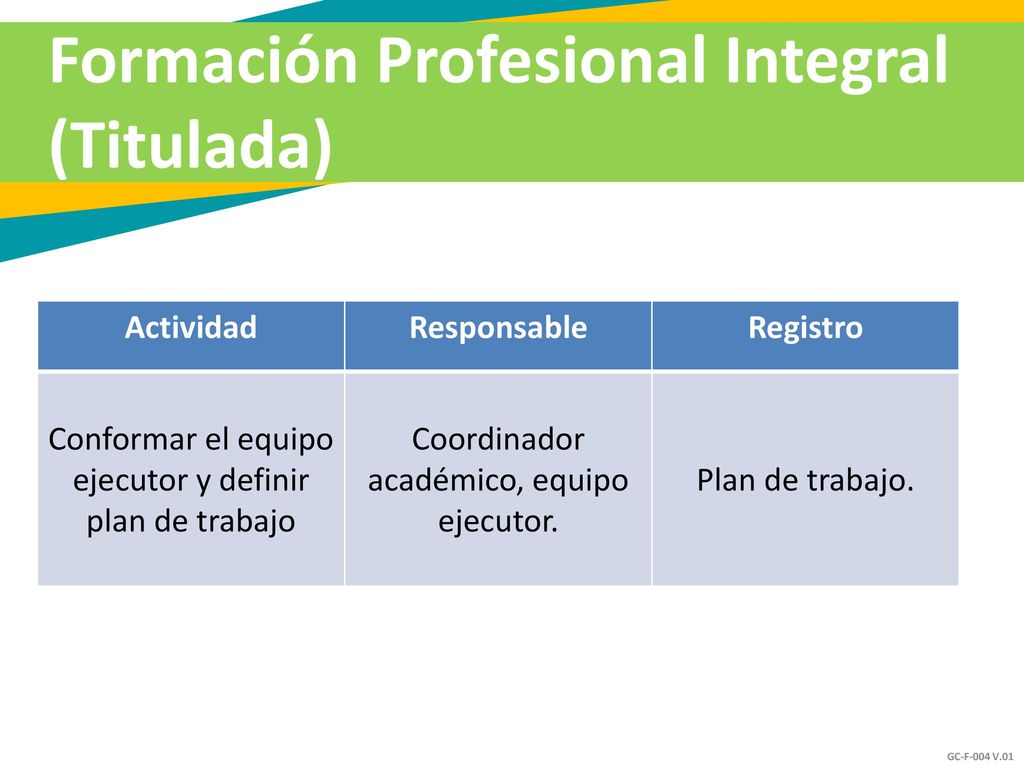 Formación Profesional Integral (Titulada)

| Actividad | Responsable | Registro |
|---|---|---|
| Conformar el equipo ejecutor y definir plan de trabajo | Coordinador académico, equipo ejecutor. | Plan de trabajo. |

GC-F-004 V.01